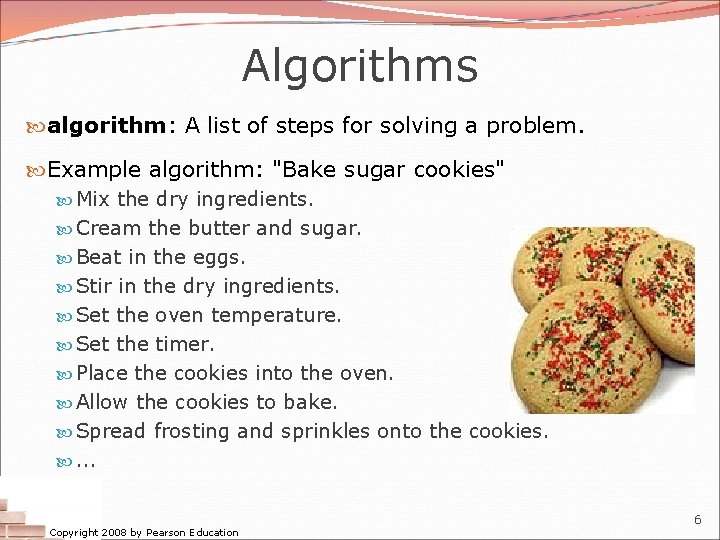 Algorithms

algorithm: A list of steps for solving a problem.

Example algorithm: "Bake sugar cookies"

Mix the dry ingredients.

Cream the butter and sugar.

Beat in the eggs.

Stir in the dry ingredients.

Set the oven temperature.

Set the timer.

Place the cookies into the oven.

Allow the cookies to bake.

Spread frosting and sprinkles onto the cookies.

...

Copyright 2008 by Pearson Education

6